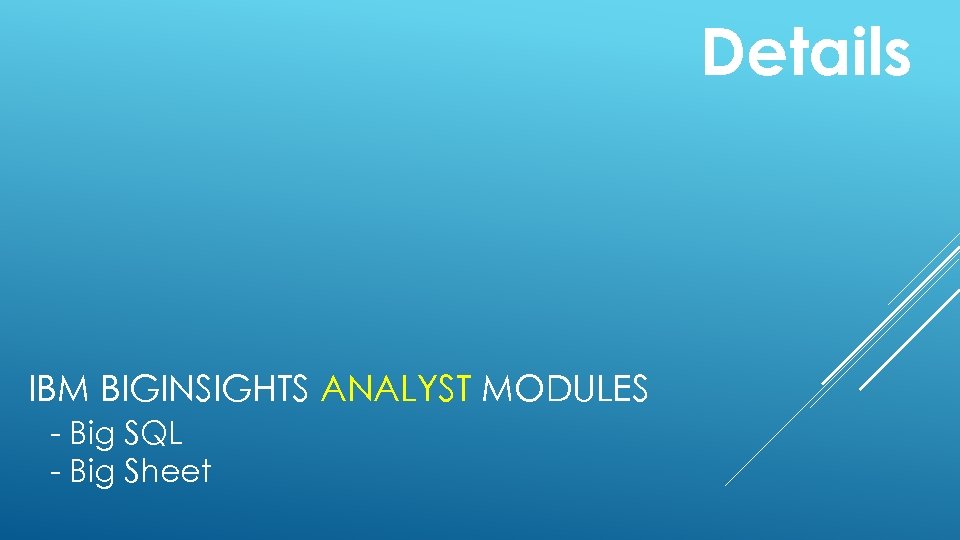 Details

IBM BIGINSIGHTS ANALYST MODULES
- Big SQL
- Big Sheet